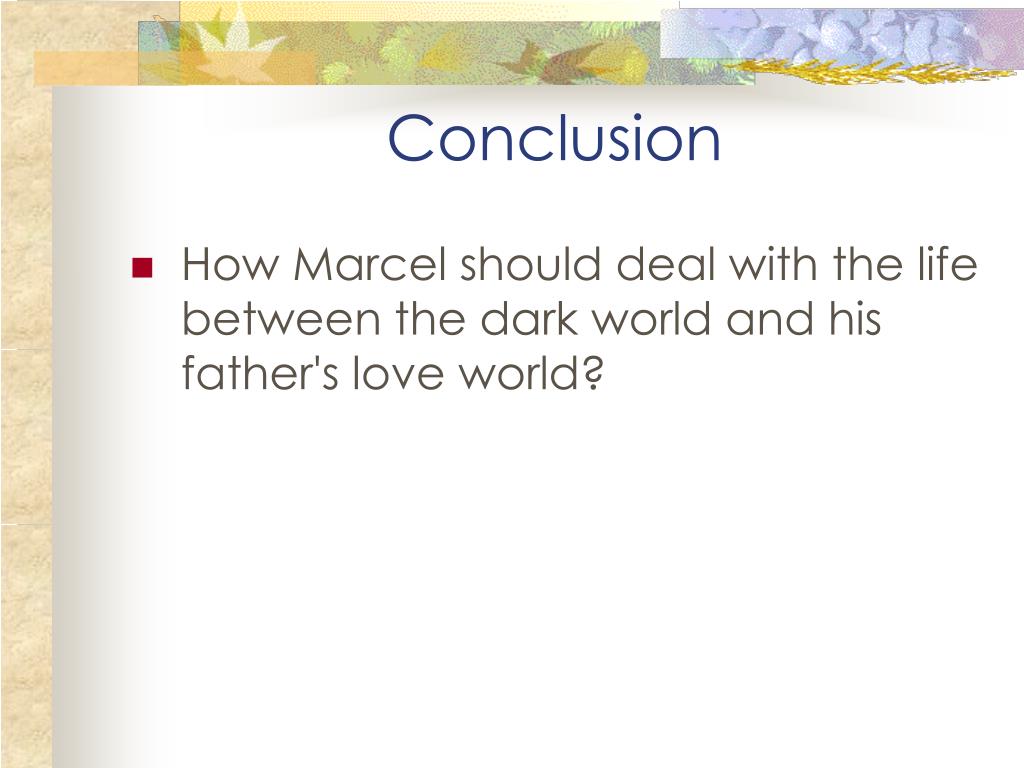 Conclusion

How Marcel should deal with the life between the dark world and his father's love world?